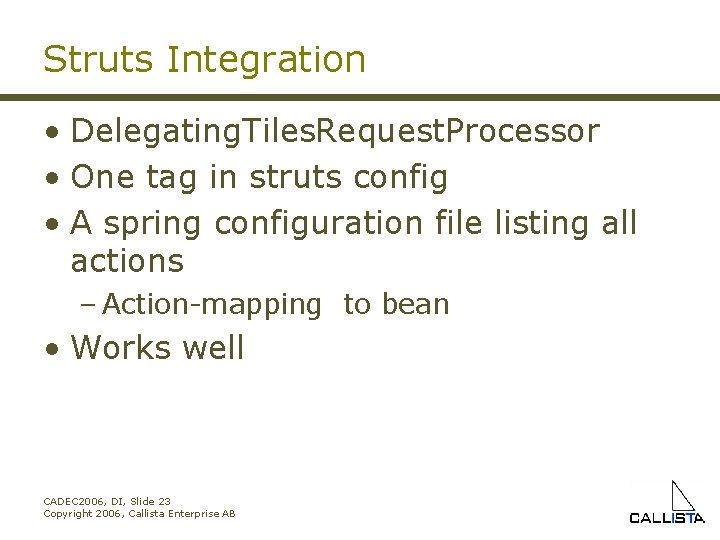 Struts Integration

• DelegatingTilesRequestProcessor
• One tag in struts config
• A spring configuration file listing all actions
– Action-mapping to bean
• Works well

CADEC2006, DI, Slide 23
Copyright 2006, Callista Enterprise AB

CALLISTA